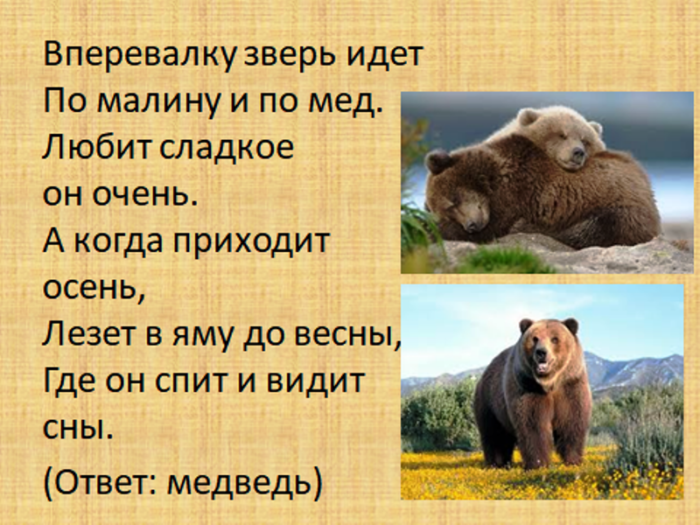 Вперевалку зверь идет
По малину и по мед.
Любит сладкое
он очень.
А когда приходит
осень,
Лезет в яму до весны,
Где он спит и видит
сны.
(Ответ: медведь)